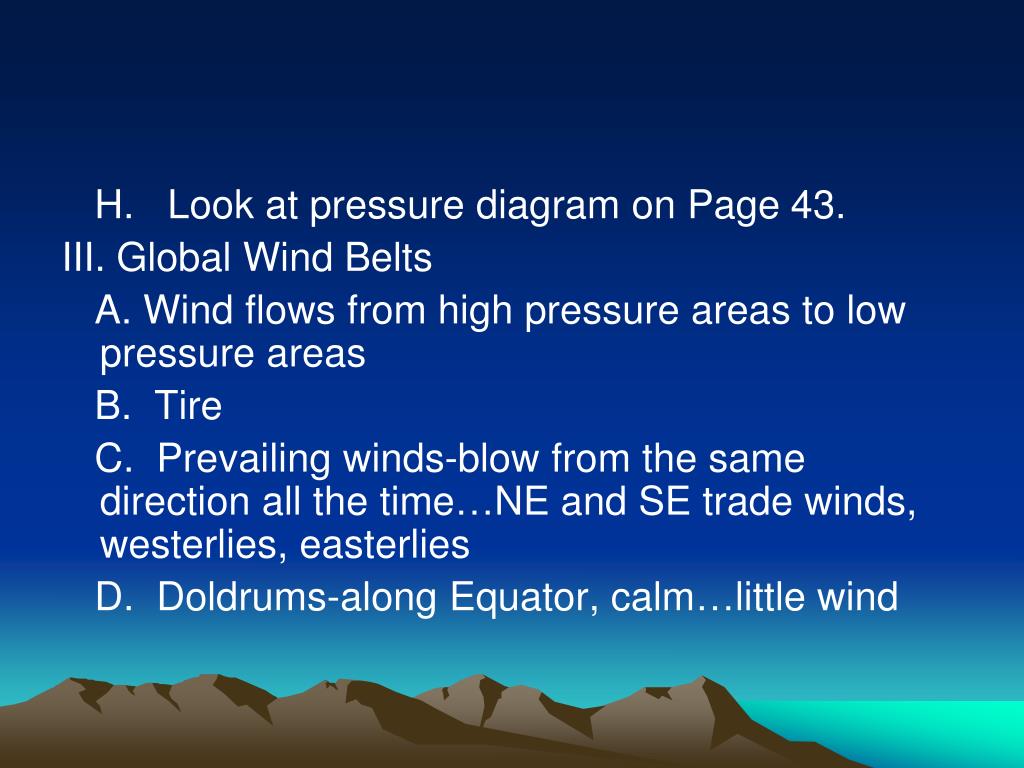 H. Look at pressure diagram on Page 43.
III. Global Wind Belts
A. Wind flows from high pressure areas to low pressure areas
B. Tire
C. Prevailing winds-blow from the same direction all the time…NE and SE trade winds, westerlies, easterlies
D. Doldrums-along Equator, calm…little wind